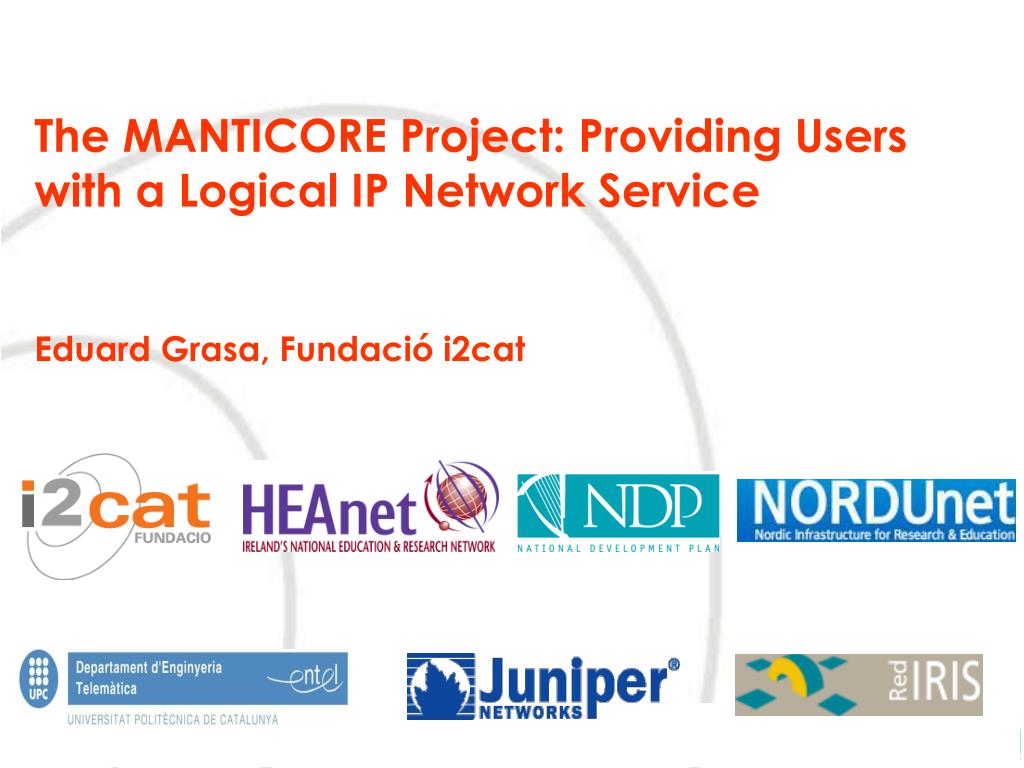 The MANTICORE Project: Providing Users with a Logical IP Network Service

Eduard Grasa, Fundació i2cat

i2cat FUNDACIO

HEAnet IRELAND'S NATIONAL EDUCATION & RESEARCH NETWORK

NDP NATIONAL DEVELOPMENT PLAN

NORDUnet Nordic Infrastructure for Research & Education

UPC Departament d'Enginyeria Telemàtica entel UNIVERSITAT POLITÈCNICA DE CATALUNYA

Juniper NETWORKS

Red IRIS